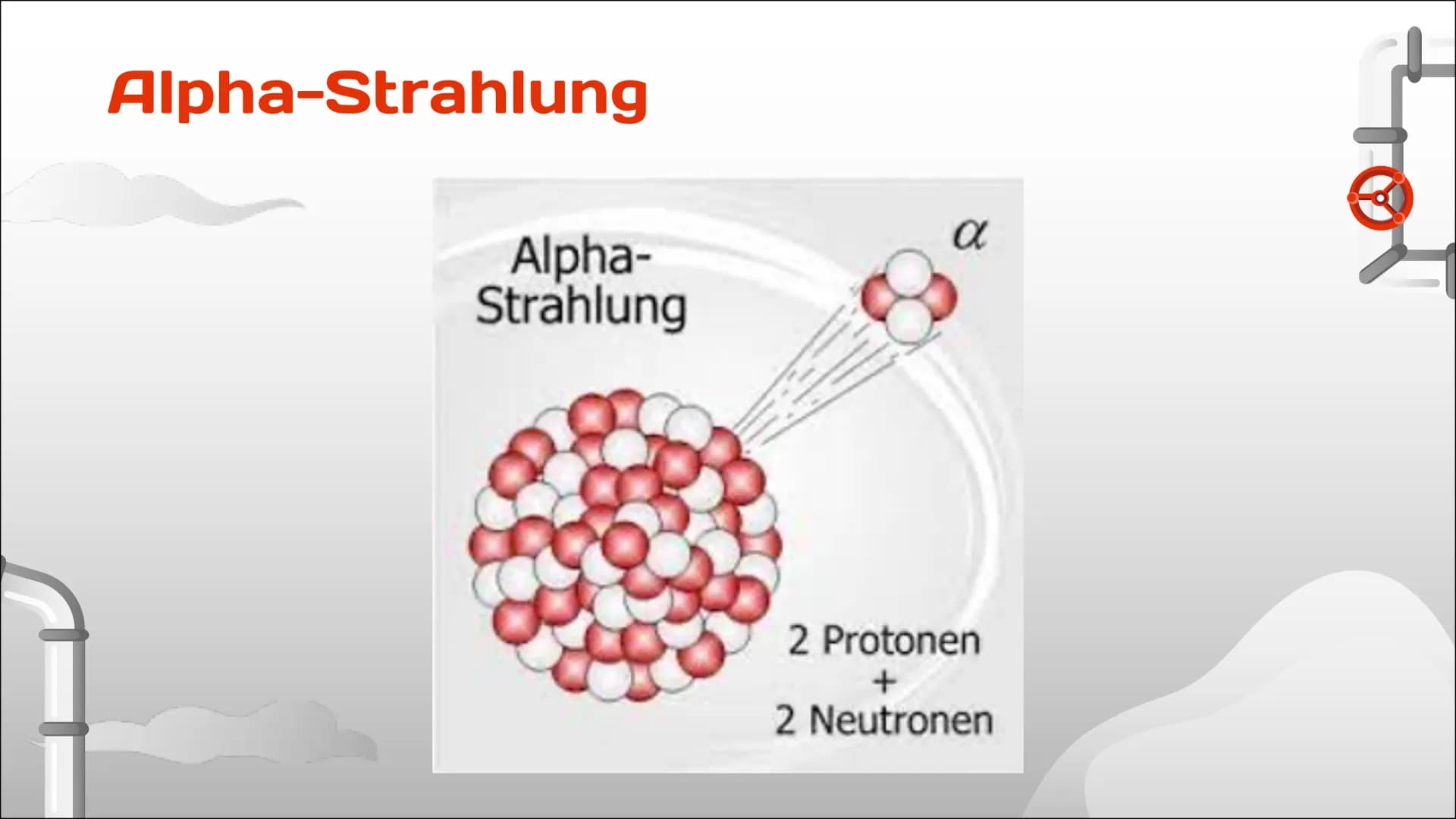 Alpha-Strahlung

Alpha-Strahlung

$\alpha$

2 Protonen
+
2 Neutronen